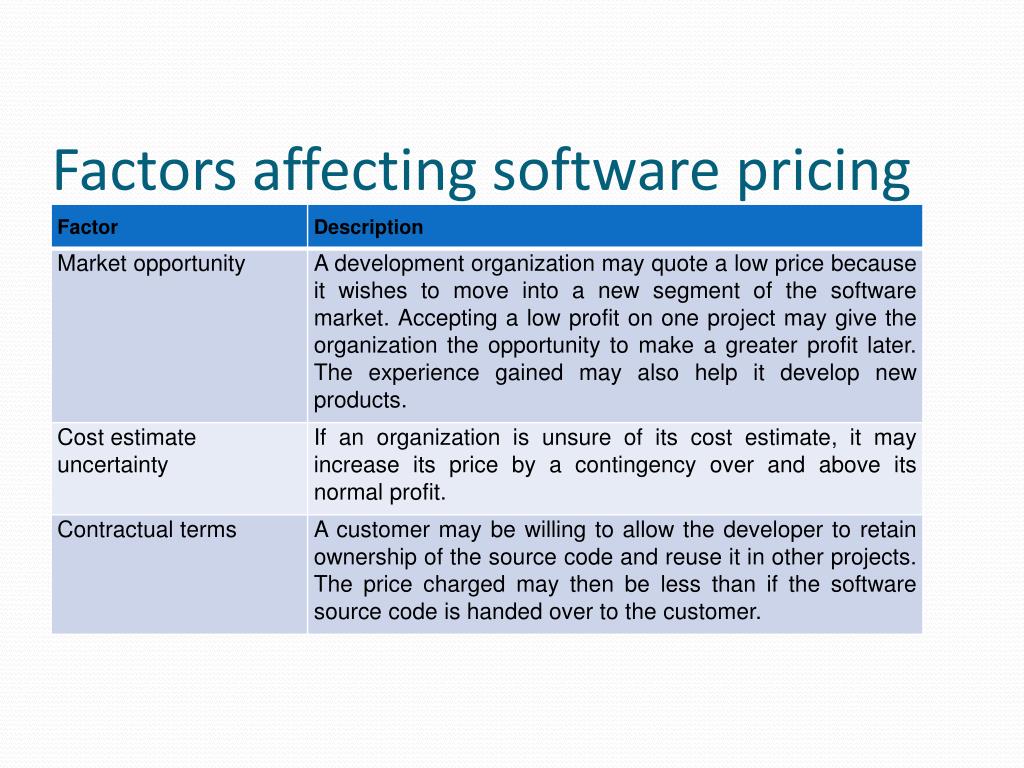 Factors affecting software pricing

| Factor | Description |
|---|---|
| Market opportunity | A development organization may quote a low price because it wishes to move into a new segment of the software market. Accepting a low profit on one project may give the organization the opportunity to make a greater profit later. The experience gained may also help it develop new products. |
| Cost estimate uncertainty | If an organization is unsure of its cost estimate, it may increase its price by a contingency over and above its normal profit. |
| Contractual terms | A customer may be willing to allow the developer to retain ownership of the source code and reuse it in other projects. The price charged may then be less than if the software source code is handed over to the customer. |